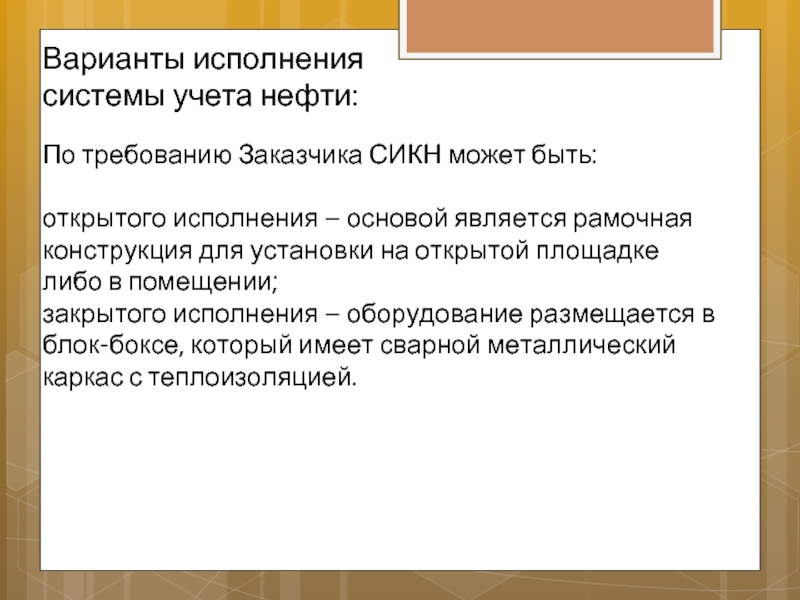 Варианты исполнения системы учета нефти:

По требованию Заказчика СИКН может быть:

открытого исполнения – основой является рамочная конструкция для установки на открытой площадке либо в помещении;
закрытого исполнения – оборудование размещается в блок-боксе, который имеет сварной металлический каркас с теплоизоляцией.